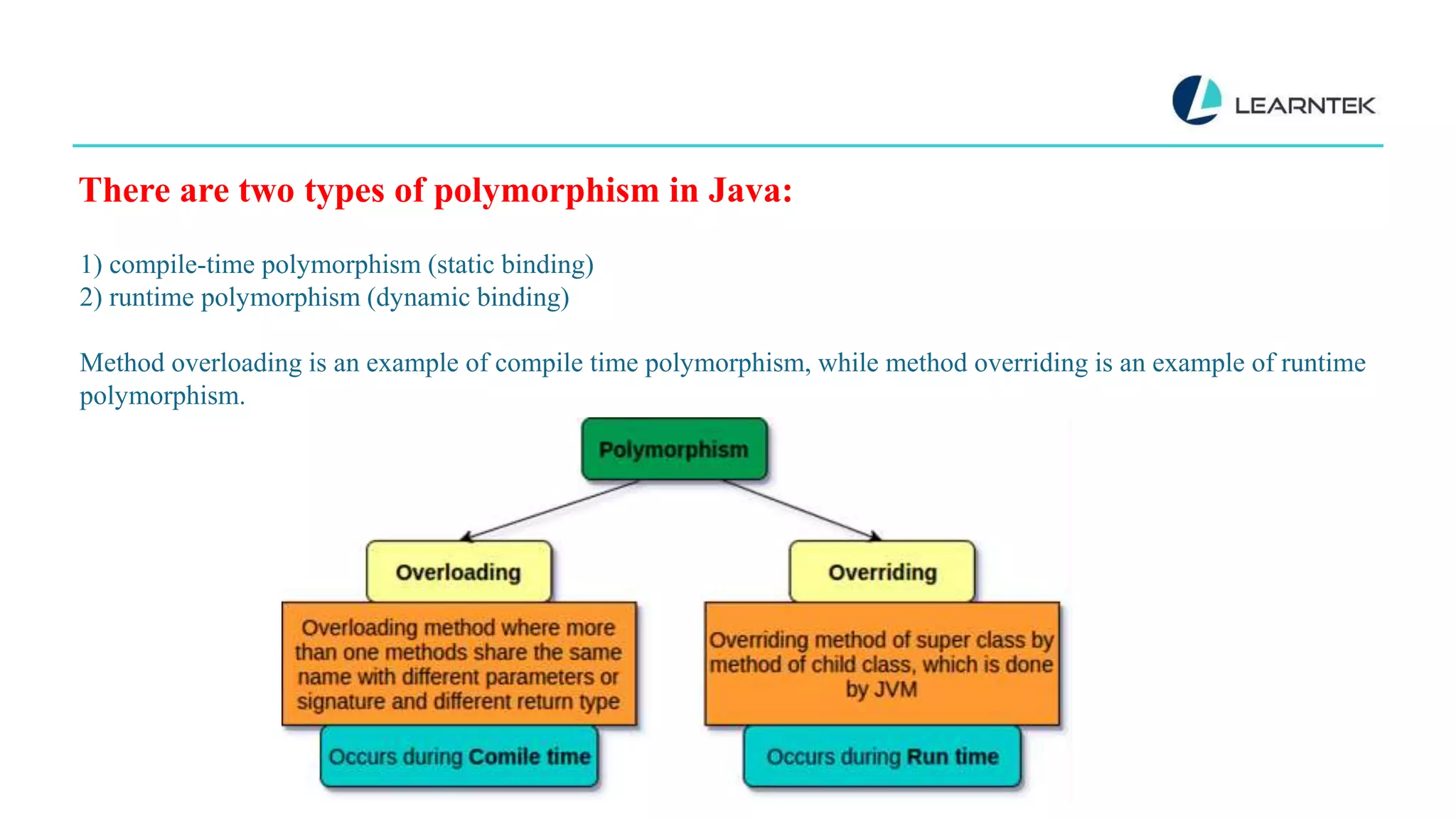 LEARNTEK

There are two types of polymorphism in Java:

1) compile-time polymorphism (static binding)
2) runtime polymorphism (dynamic binding)

Method overloading is an example of compile time polymorphism, while method overriding is an example of runtime polymorphism.

Polymorphism

Overloading

Overloading method where more than one methods share the same name with different parameters or signature and different return type

Occurs during Comile time

Overriding

Overriding method of super class by method of child class, which is done by JVM

Occurs during Run time